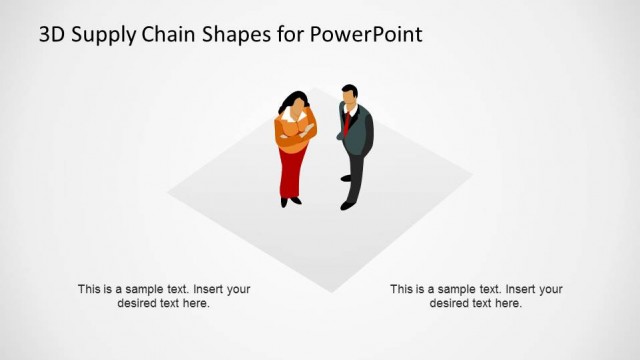 3D Supply Chain Shapes for PowerPoint

This is a sample text. Insert your desired text here.

This is a sample text. Insert your desired text here.